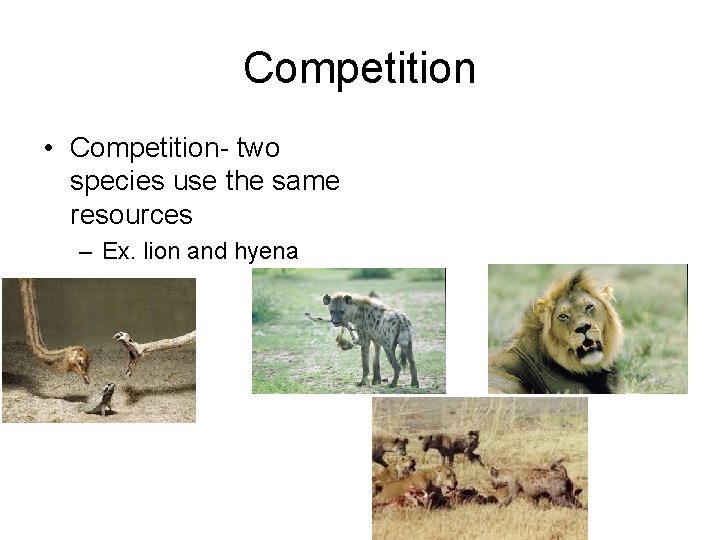 Competition

• Competition- two species use the same resources
– Ex. lion and hyena